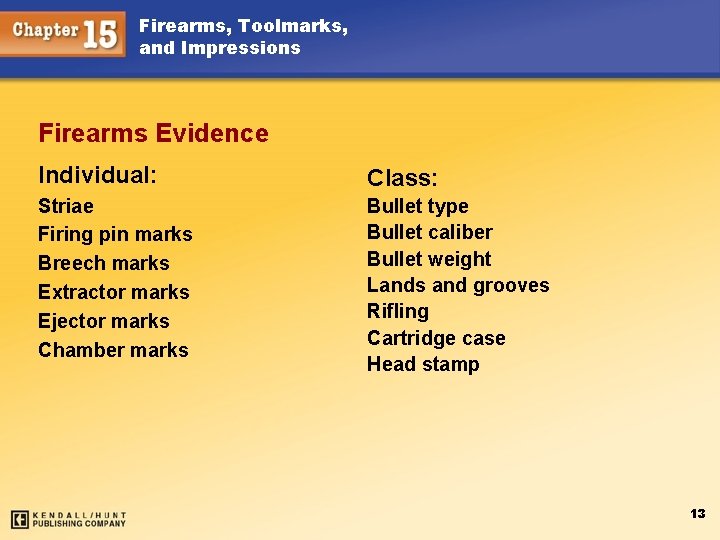 Chapter 15 Firearms, Toolmarks, and Impressions

Firearms Evidence

Individual:
Striae
Firing pin marks
Breech marks
Extractor marks
Ejector marks
Chamber marks

Class:
Bullet type
Bullet caliber
Bullet weight
Lands and grooves
Rifling
Cartridge case
Head stamp

KENDALL/HUNT PUBLISHING COMPANY

13